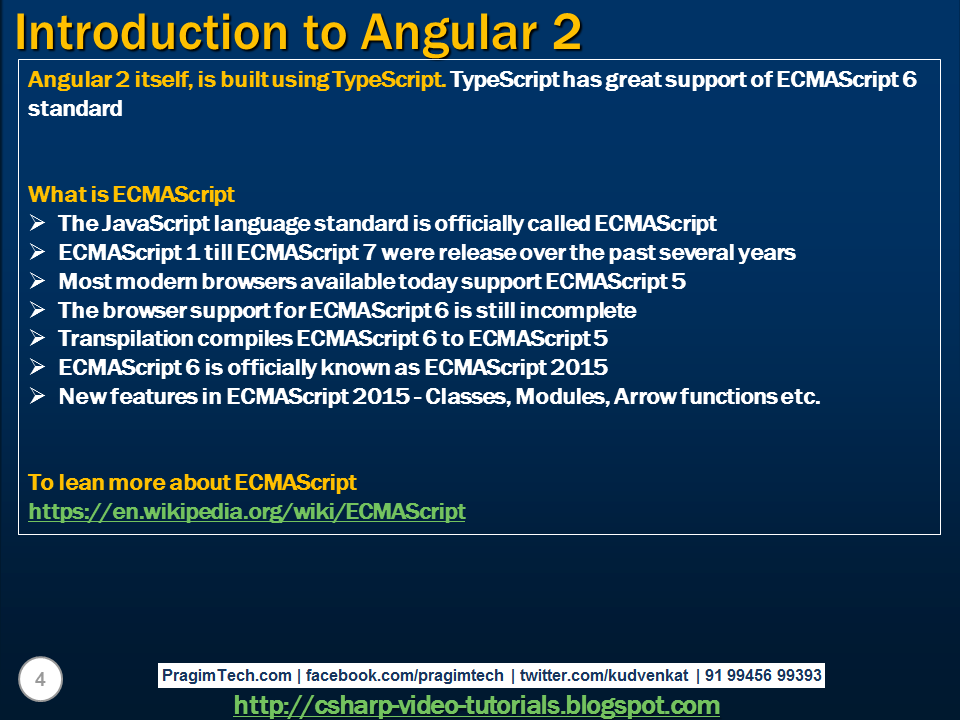 Introduction to Angular 2

Angular 2 itself, is built using TypeScript. TypeScript has great support of ECMAScript 6 standard

What is ECMAScript
➢ The JavaScript language standard is officially called ECMAScript
➢ ECMAScript 1 till ECMAScript 7 were release over the past several years
➢ Most modern browsers available today support ECMAScript 5
➢ The browser support for ECMAScript 6 is still incomplete
➢ Transpilation compiles ECMAScript 6 to ECMAScript 5
➢ ECMAScript 6 is officially known as ECMAScript 2015
➢ New features in ECMAScript 2015 - Classes, Modules, Arrow functions etc.

To lean more about ECMAScript
https://en.wikipedia.org/wiki/ECMAScript

4

PragimTech.com | facebook.com/pragimtech | twitter.com/kudvenkat | 91 99456 99393
http://csharp-video-tutorials.blogspot.com